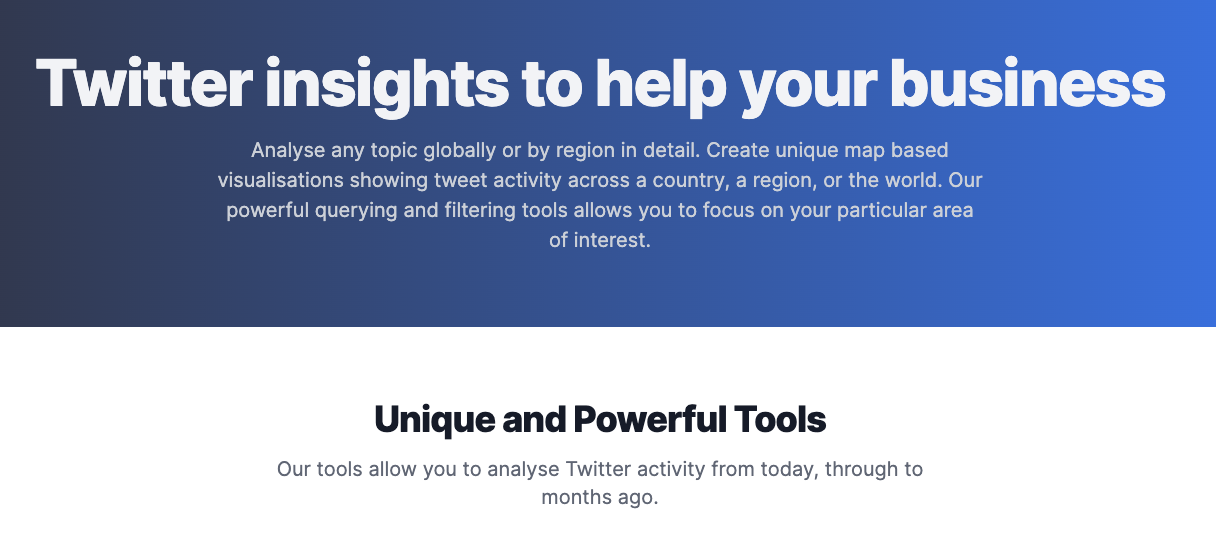 Twitter insights to help your business

Analyse any topic globally or by region in detail. Create unique map based visualisations showing tweet activity across a country, a region, or the world. Our powerful querying and filtering tools allows you to focus on your particular area of interest.

Unique and Powerful Tools

Our tools allow you to analyse Twitter activity from today, through to months ago.